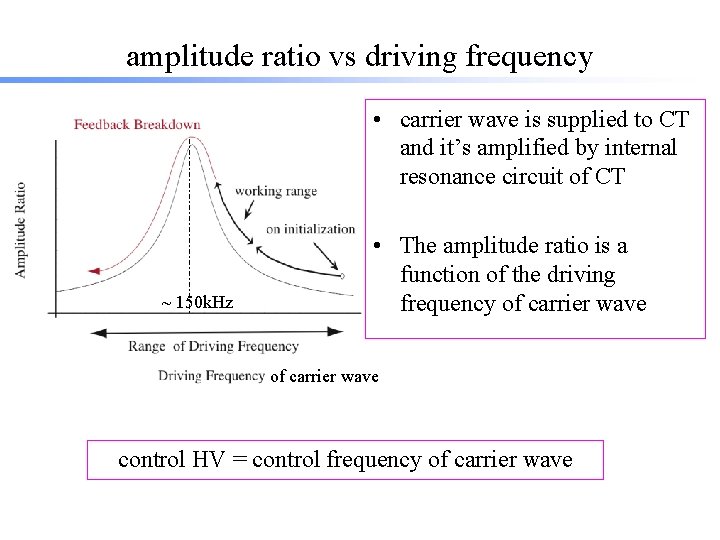 amplitude ratio vs driving frequency

Feedback Breakdown

Amplitude Ratio

working range

on initialization

~ 150kHz

Range of Driving Frequency

Driving Frequency of carrier wave

• carrier wave is supplied to CT and it's amplified by internal resonance circuit of CT

• The amplitude ratio is a function of the driving frequency of carrier wave

control HV = control frequency of carrier wave